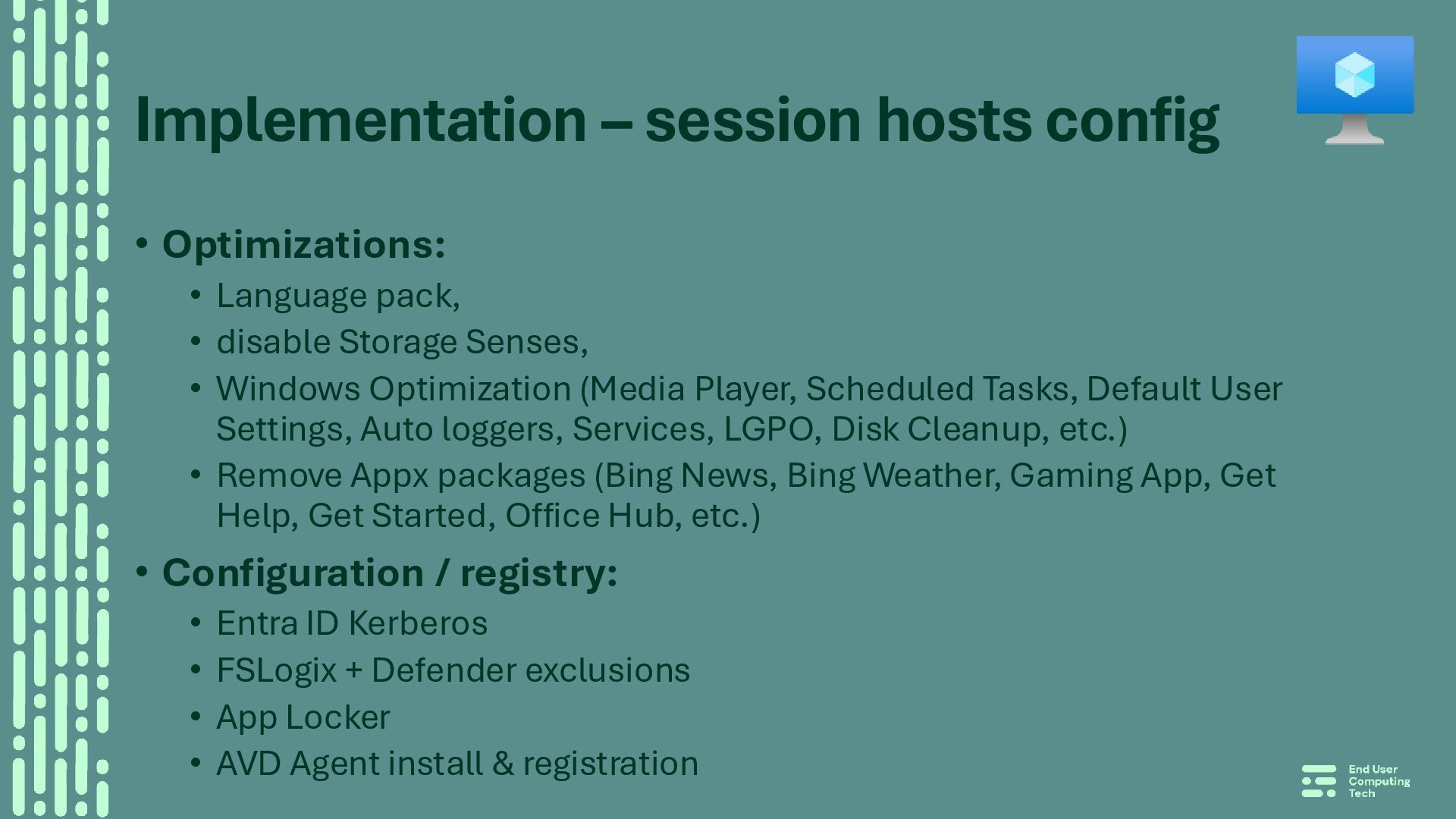 Implementation – session hosts config

• Optimizations:
  • Language pack,
  • disable Storage Senses,
  • Windows Optimization (Media Player, Scheduled Tasks, Default User Settings, Auto loggers, Services, LGPO, Disk Cleanup, etc.)
  • Remove Appx packages (Bing News, Bing Weather, Gaming App, Get Help, Get Started, Office Hub, etc.)
• Configuration / registry:
  • Entra ID Kerberos
  • FSLogix + Defender exclusions
  • App Locker
  • AVD Agent install & registration

End User Computing Tech